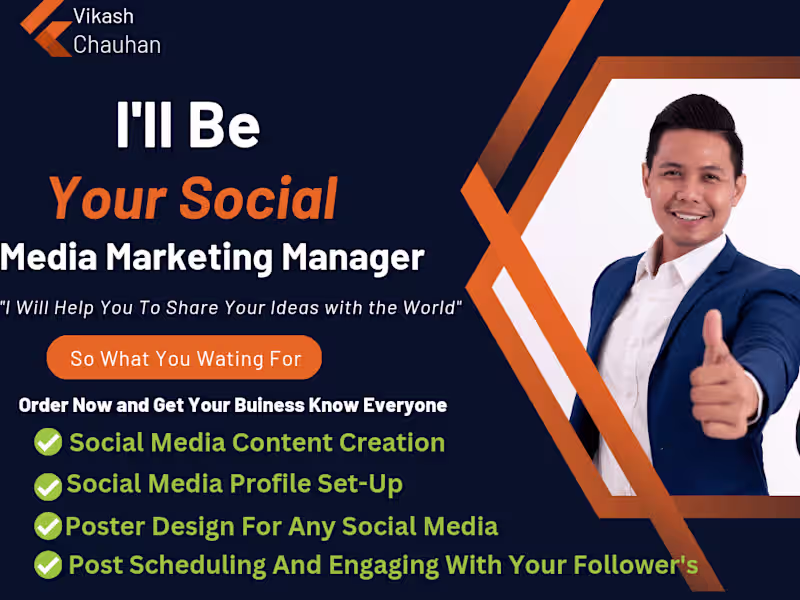 Vikash Chauhan

I'll Be Your Social Media Marketing Manager

"I Will Help You To Share Your Ideas with the World"

So What You Wating For

Order Now and Get Your Buiness Know Everyone

Social Media Content Creation

Social Media Profile Set-Up

Poster Design For Any Social Media

Post Scheduling And Engaging With Your Follower's